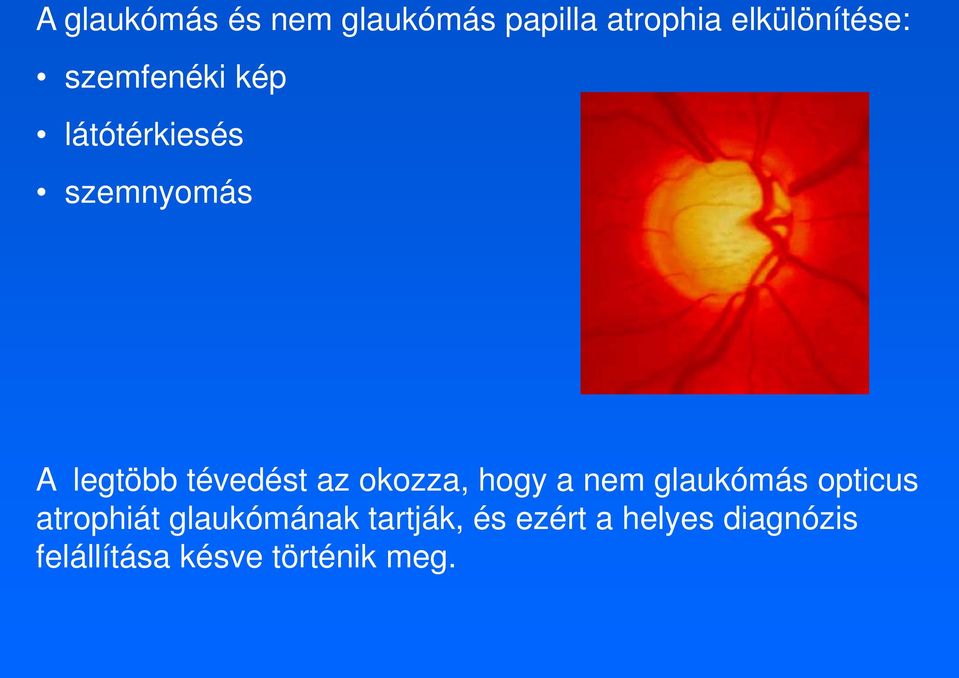 A glaukómás és nem glaukómás papilla atrophia elkülönítése:

• szemfenéki kép
• látótérkiesés
• szemnyomás

A legtöbb tévedést az okozza, hogy a nem glaukómás opticus atrophiát glaukómának tartják, és ezért a helyes diagnózis felállítása késve történik meg.